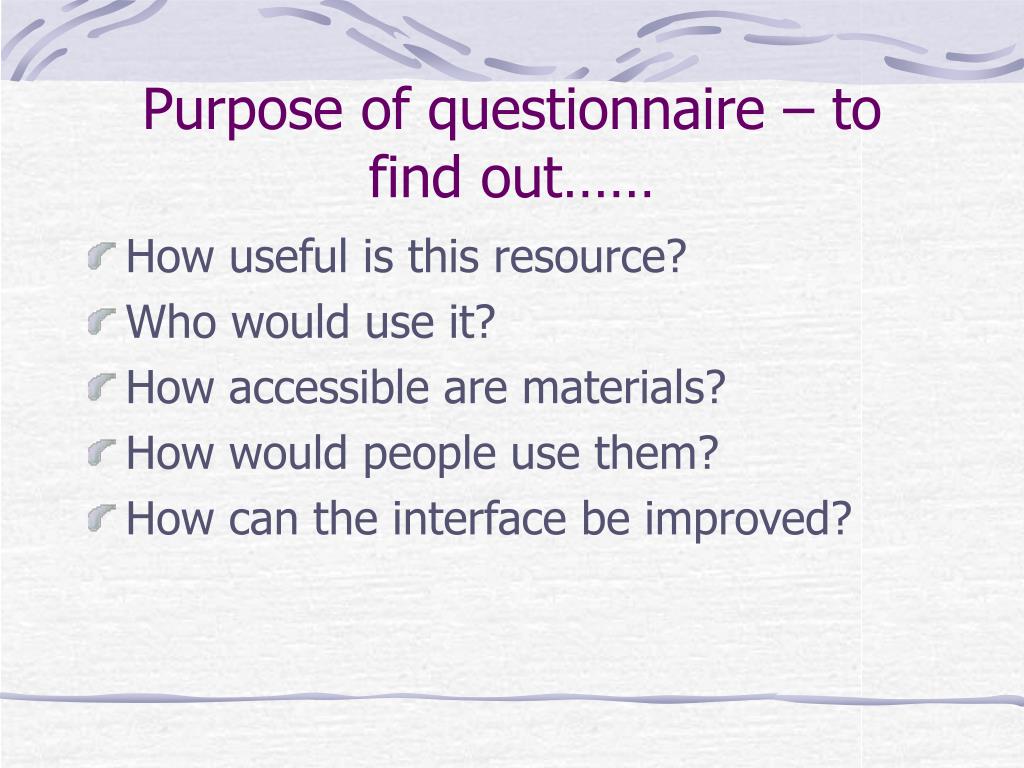 Purpose of questionnaire – to find out……

How useful is this resource?
Who would use it?
How accessible are materials?
How would people use them?
How can the interface be improved?